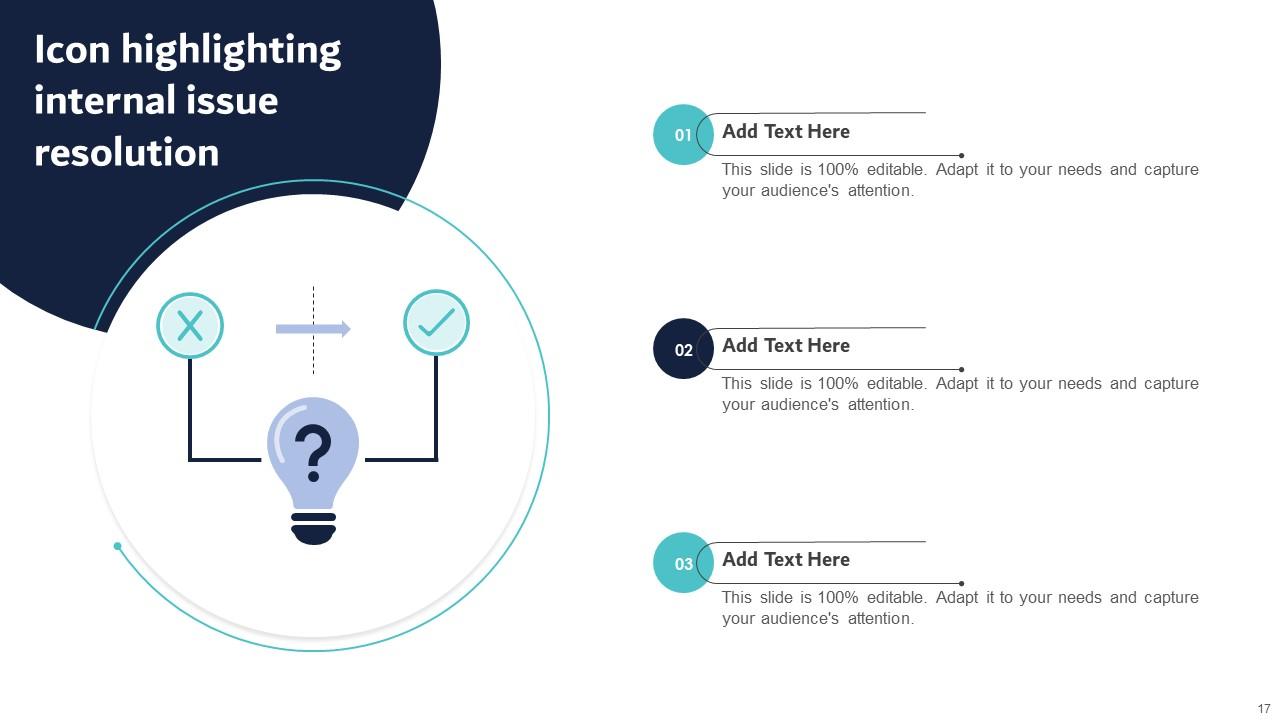 Icon highlighting internal issue resolution

?

01
Add Text Here
This slide is 100% editable. Adapt it to your needs and capture your audience's attention.

02
Add Text Here
This slide is 100% editable. Adapt it to your needs and capture your audience's attention.

03
Add Text Here
This slide is 100% editable. Adapt it to your needs and capture your audience's attention.

17